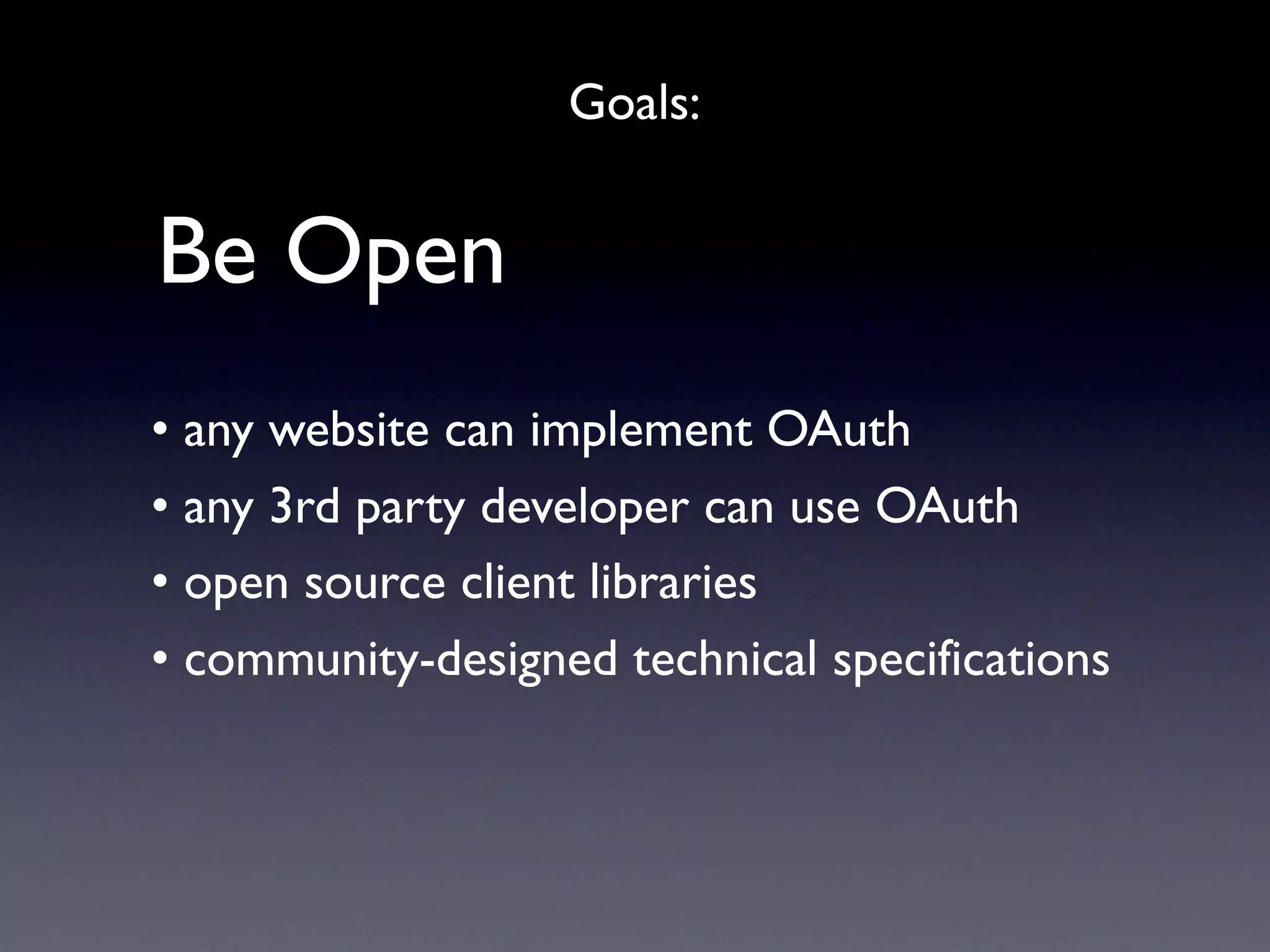 Goals:

Be Open

• any website can implement OAuth
• any 3rd party developer can use OAuth
• open source client libraries
• community-designed technical specifications